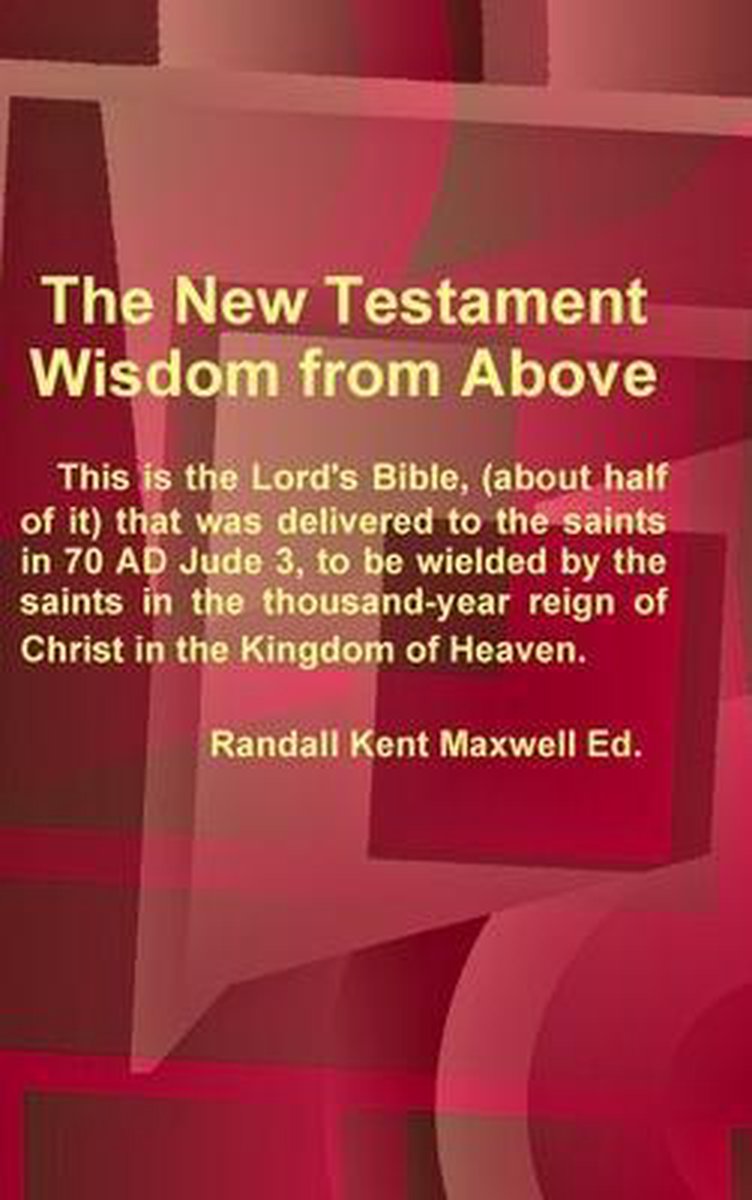 The New Testament
Wisdom from Above

This is the Lord's Bible, (about half of it) that was delivered to the saints in 70 AD Jude 3, to be wielded by the saints in the thousand-year reign of Christ in the Kingdom of Heaven.

Randall Kent Maxwell Ed.